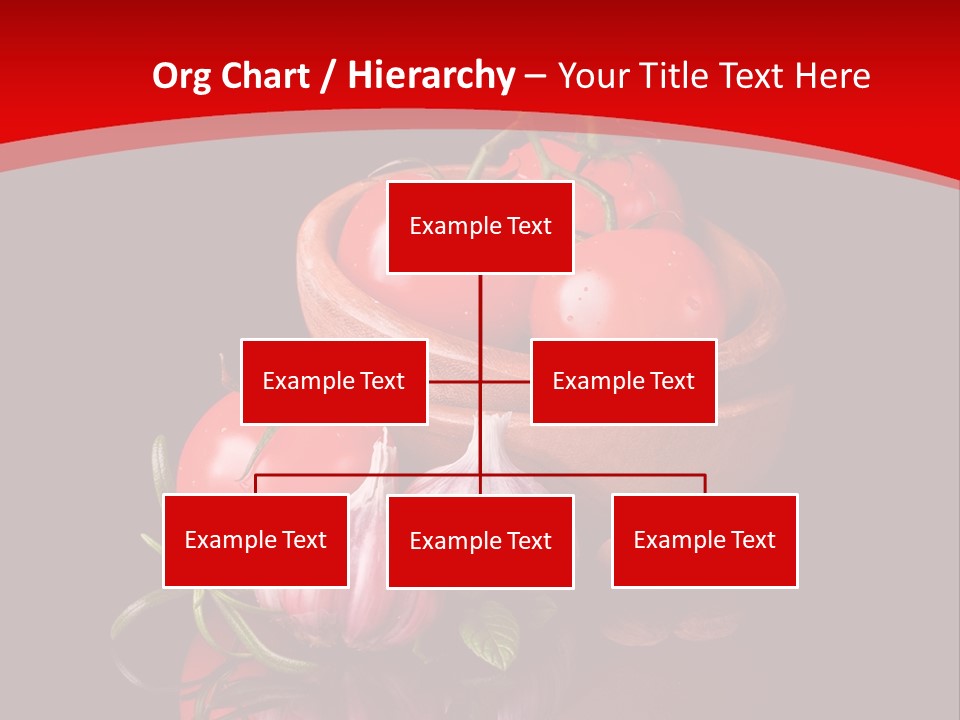 Org Chart / Hierarchy – Your Title Text Here

Example Text

Example Text

Example Text

Example Text

Example Text

Example Text